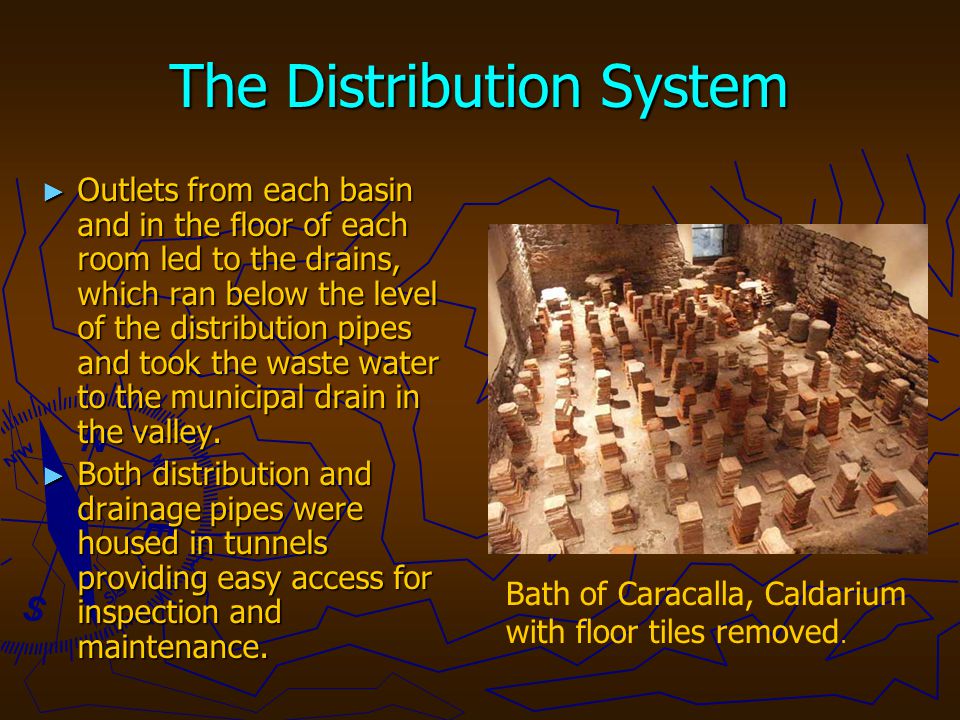 The Distribution System

► Outlets from each basin and in the floor of each room led to the drains, which ran below the level of the distribution pipes and took the waste water to the municipal drain in the valley.

► Both distribution and drainage pipes were housed in tunnels providing easy access for inspection and maintenance.

Bath of Caracalla, Caldarium with floor tiles removed.